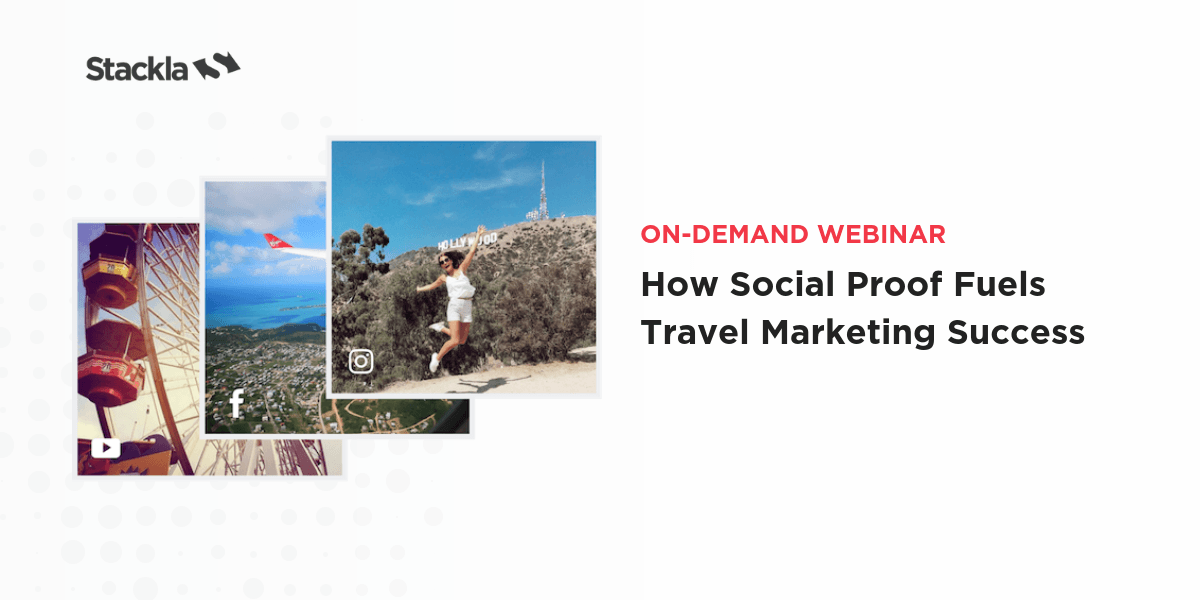 Stackla

HOLLYWOOD

ON-DEMAND WEBINAR

How Social Proof Fuels Travel Marketing Success